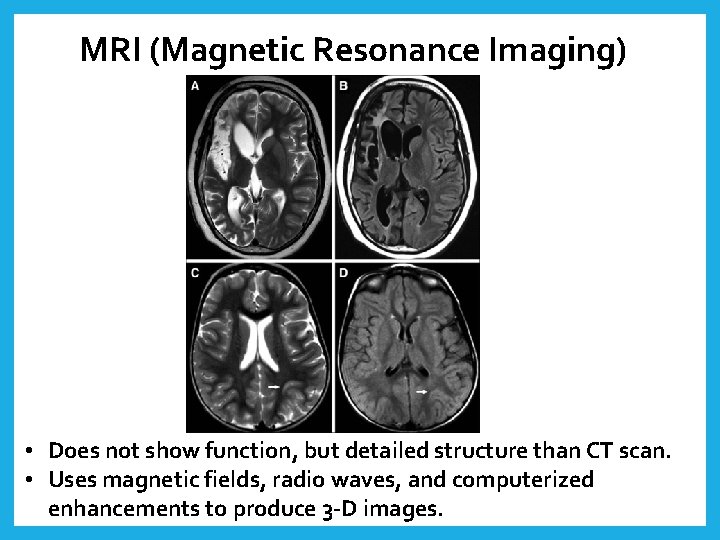 MRI (Magnetic Resonance Imaging)

A

B

C

D

• Does not show function, but detailed structure than CT scan.
• Uses magnetic fields, radio waves, and computerized enhancements to produce 3-D images.